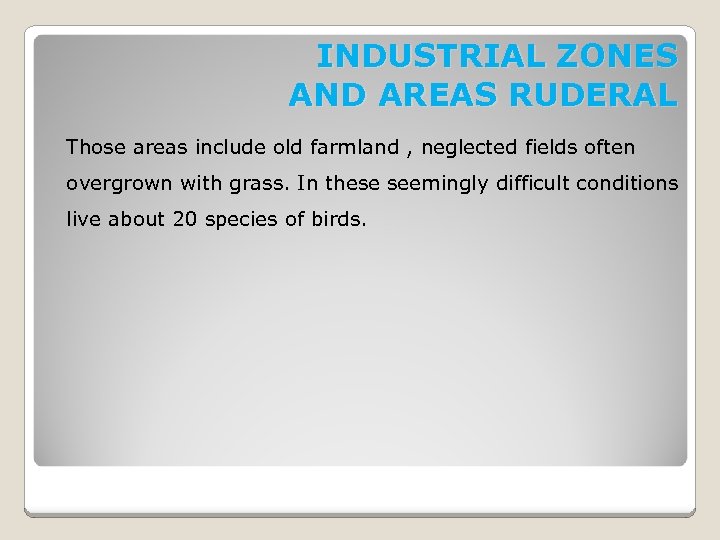 INDUSTRIAL ZONES
AND AREAS RUDERAL

Those areas include old farmland , neglected fields often overgrown with grass. In these seemingly difficult conditions live about 20 species of birds.